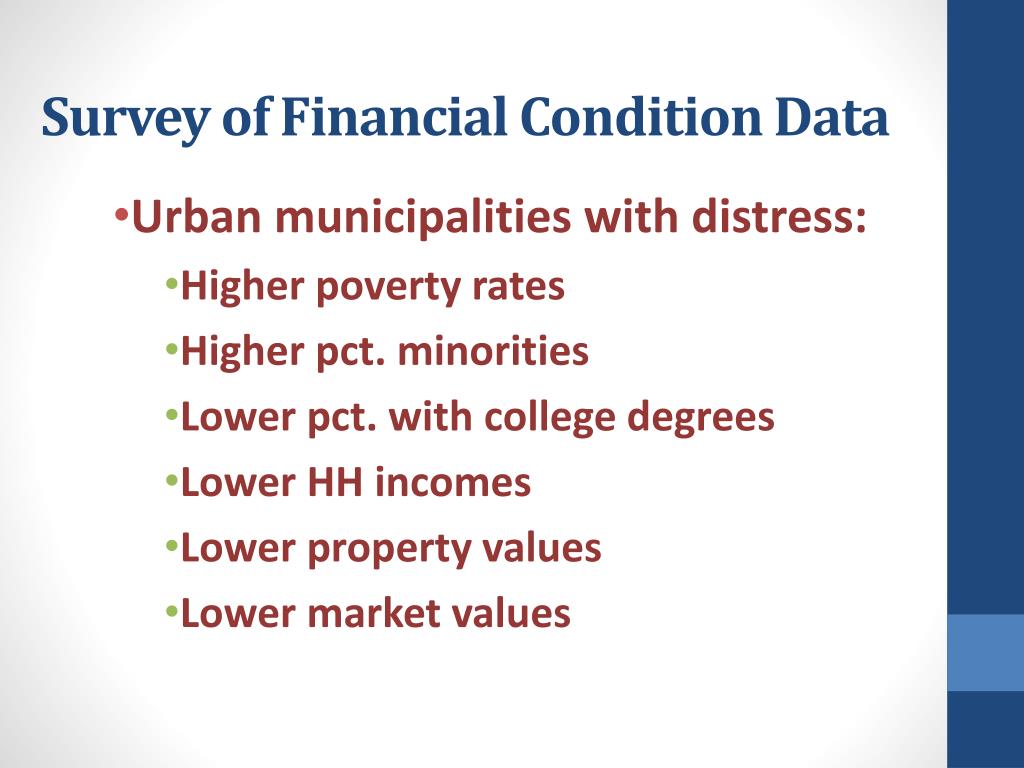 Survey of Financial Condition Data

•Urban municipalities with distress:

•Higher poverty rates

•Higher pct. minorities

•Lower pct. with college degrees

•Lower HH incomes

•Lower property values

•Lower market values